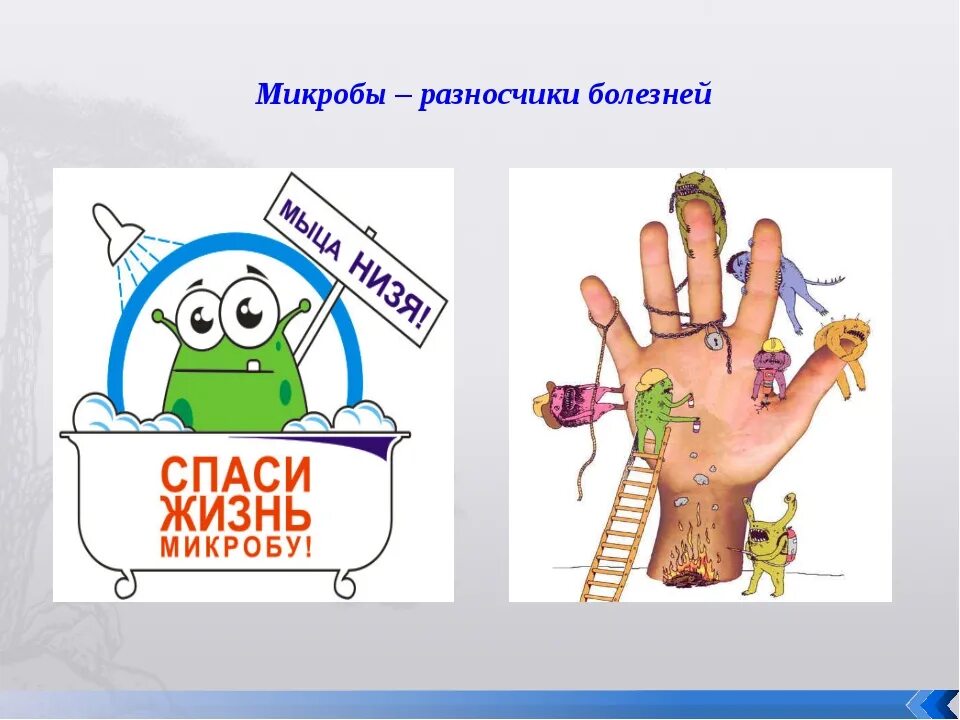 Микробы – разносчики болезней

МЫЦА НИЗЯ!

СПАСИ ЖИЗНЬ МИКРОБУ!